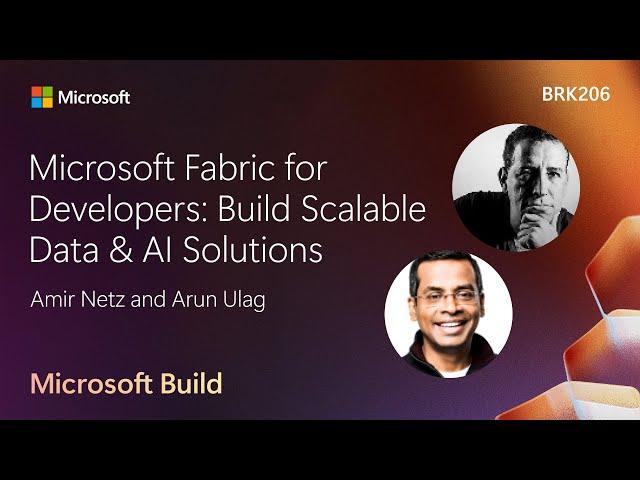 Microsoft

BRK206

Microsoft Fabric for Developers: Build Scalable Data & AI Solutions

Amir Netz and Arun Ulag

Microsoft Build